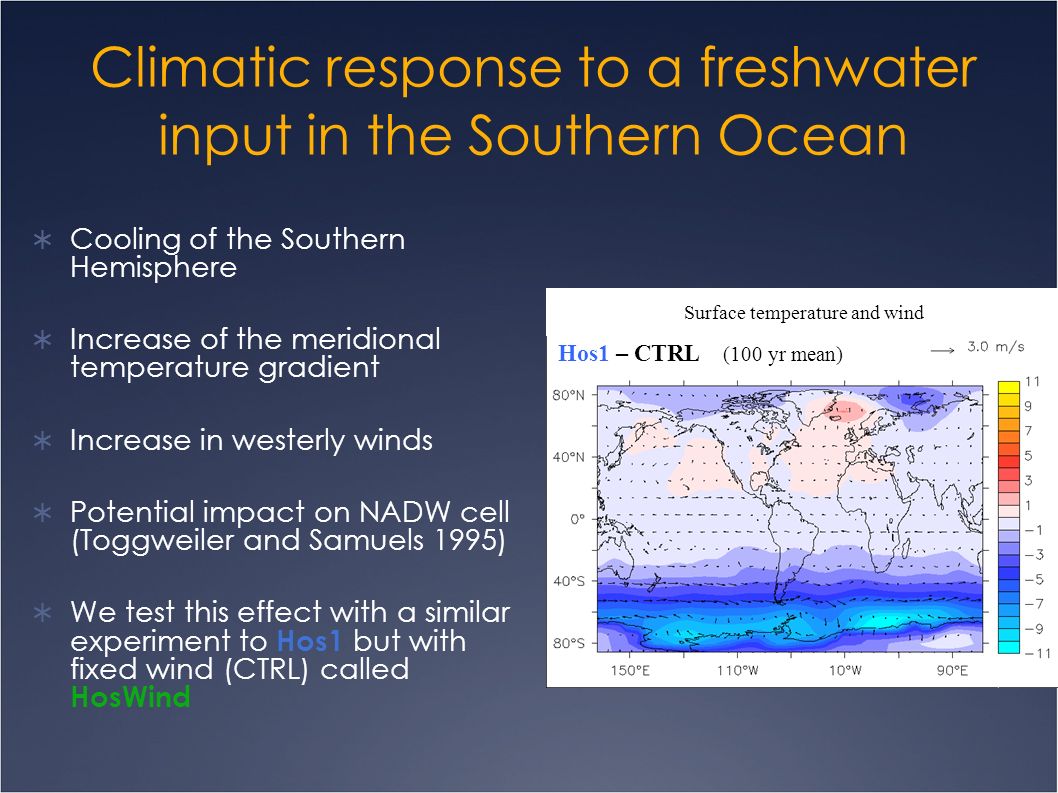 Climatic response to a freshwater input in the Southern Ocean

∗ Cooling of the Southern Hemisphere

∗ Increase of the meridional temperature gradient

∗ Increase in westerly winds

∗ Potential impact on NADW cell (Toggweiler and Samuels 1995)

∗ We test this effect with a similar experiment to Hos1 but with fixed wind (CTRL) called HosWind

Surface temperature and wind

Hos1 – CTRL (100 yr mean)

3.0 m/s

80°N
40°N
0°
40°S
80°S

150°E 110°W 10°W 90°E

11
9
7
5
3
1
−1
−3
−5
−7
−9
−11